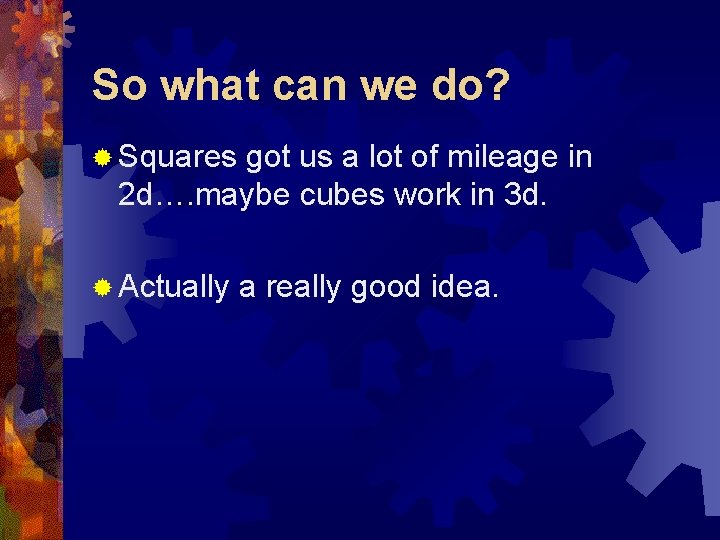 So what can we do?

Squares got us a lot of mileage in 2d….maybe cubes work in 3d.

Actually a really good idea.